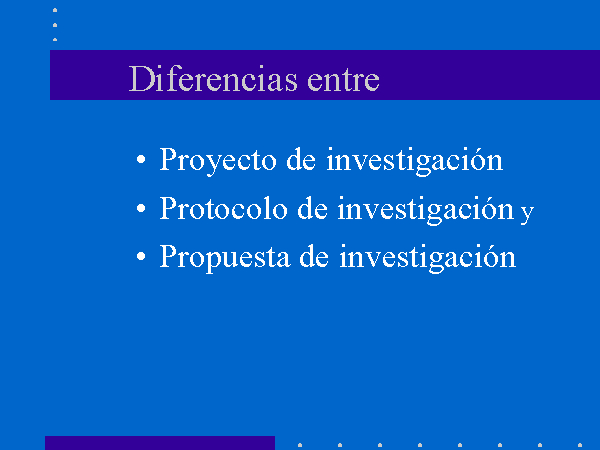 Diferencias entre

• Proyecto de investigación
• Protocolo de investigación y
• Propuesta de investigación